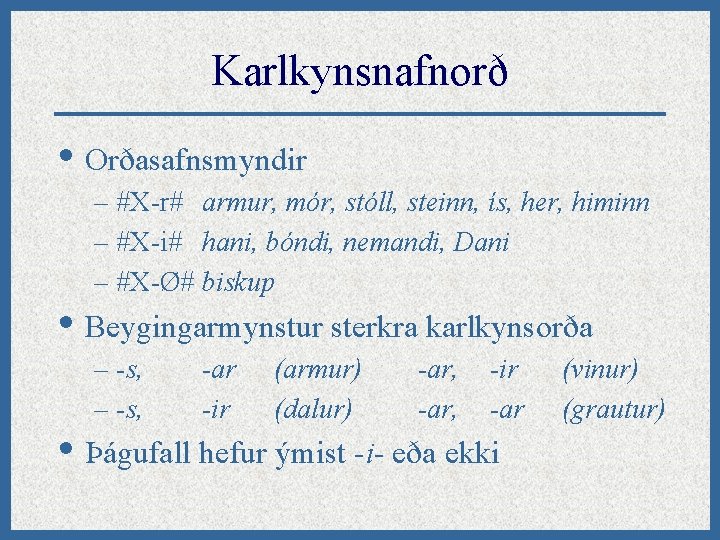 Karlkynsnafnorð

• Orðasafnsmyndir
– #X-r# armur, mór, stóll, steinn, ís, her, himinn
– #X-i# hani, bóndi, nemandi, Dani
– #X-Ø# biskup

• Beygingarmynstur sterkra karlkynsorða
– -s, -ar (armur) -ar, -ir (vinur)
– -s, -ir (dalur) -ar, -ar (grautur)

• Þágufall hefur ýmist -i- eða ekki